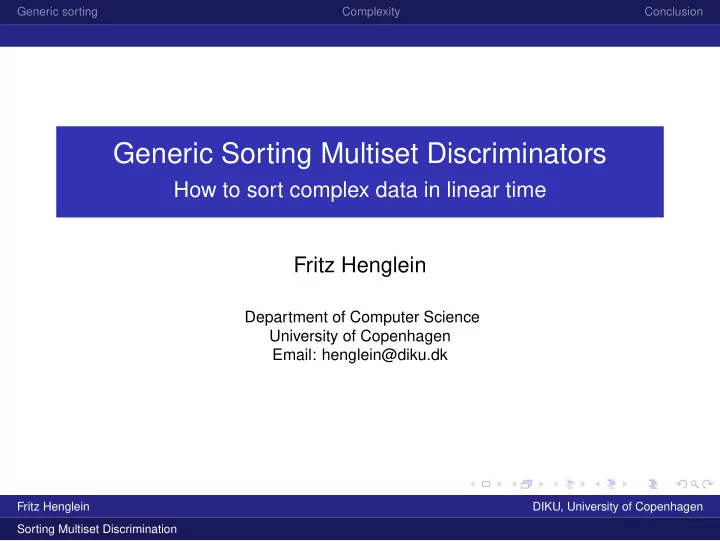 Generic sorting Complexity Conclusion

Generic Sorting Multiset Discriminators
How to sort complex data in linear time

Fritz Henglein

Department of Computer Science
University of Copenhagen
Email: henglein@diku.dk

Fritz Henglein DIKU, University of Copenhagen

Sorting Multiset Discrimination